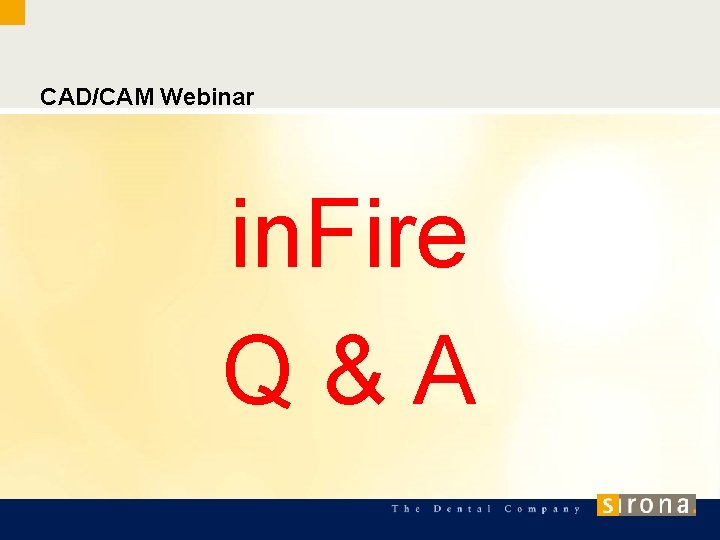 CAD/CAM Webinar

inFire

Q & A

The Dental Company sirona.